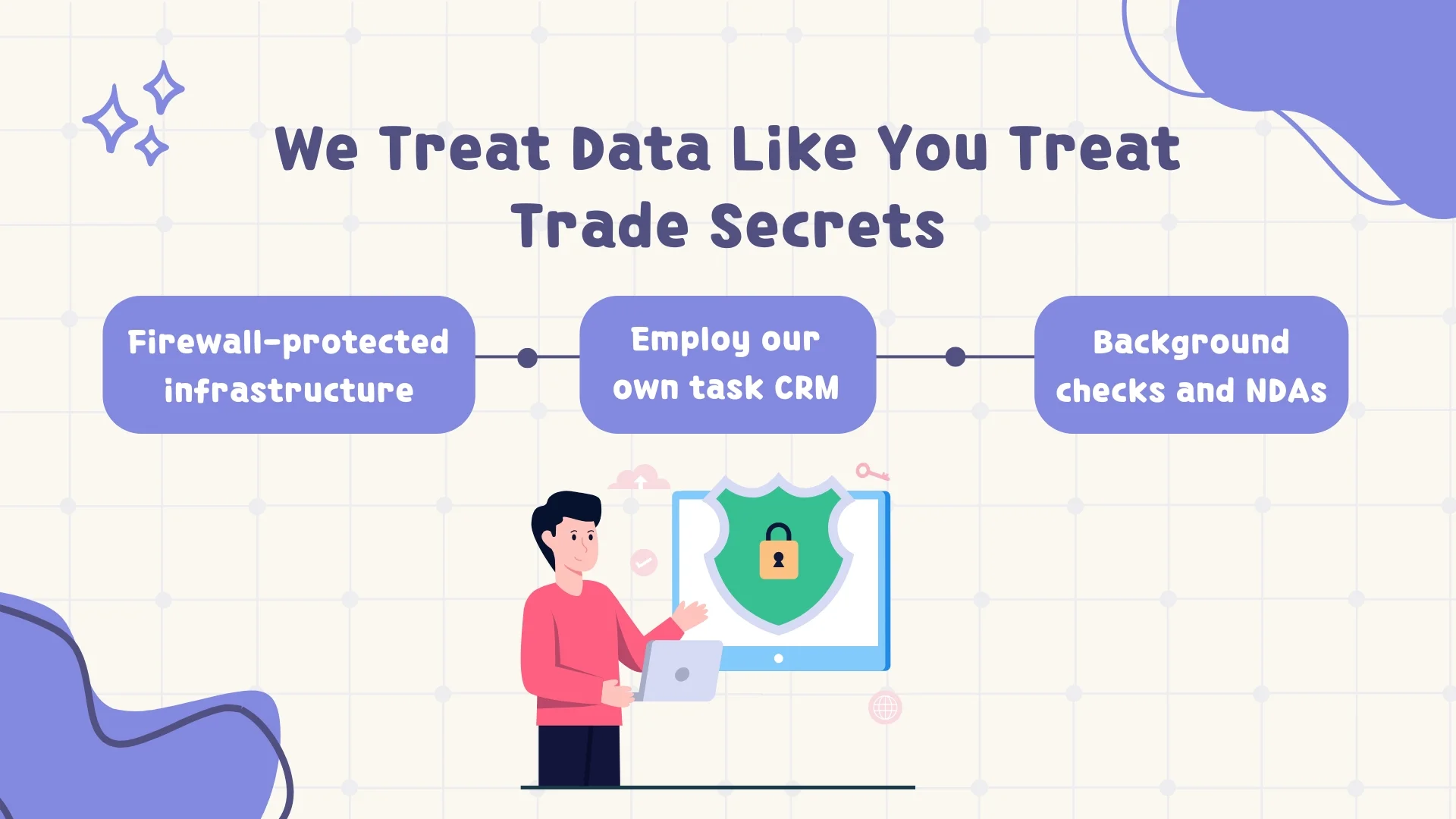 We Treat Data Like You Treat Trade Secrets

Firewall-protected infrastructure

Employ our own task CRM

Background checks and NDAs